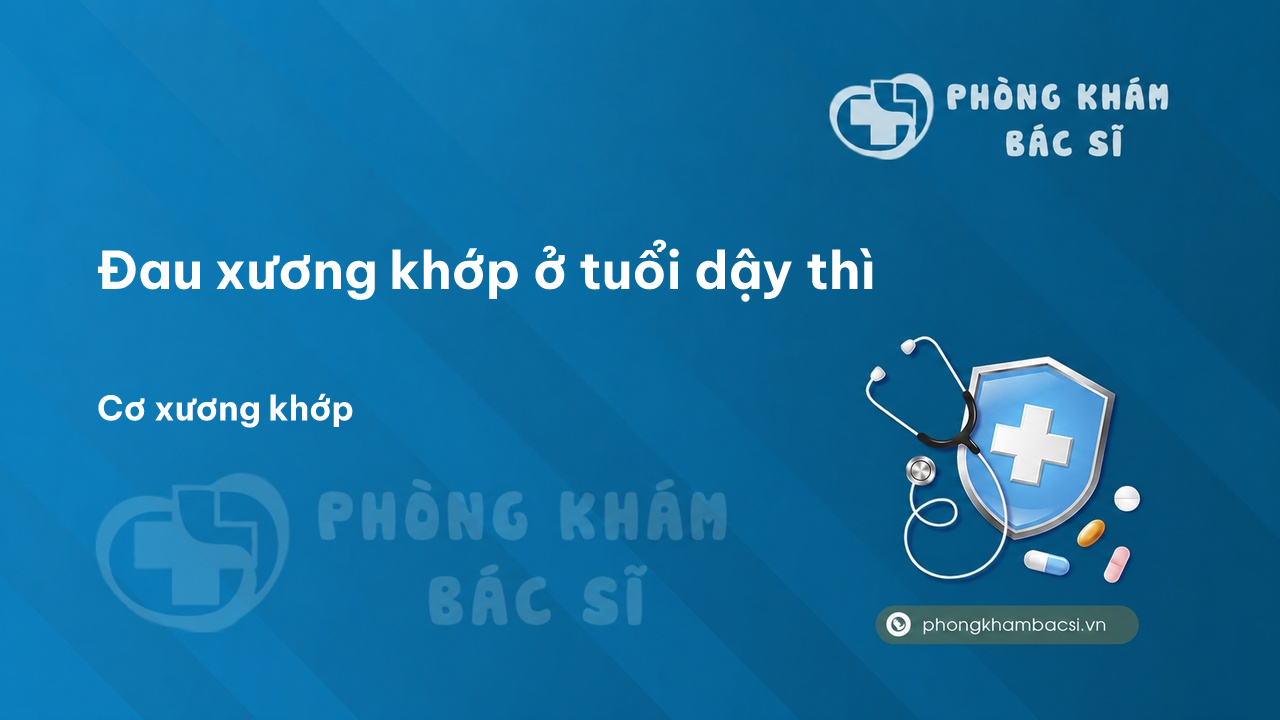 PHÒNG KHÁM
BÁC SĨ

Đau xương khớp ở tuổi dậy thì

Cơ xương khớp

PHÒNG KHÁM
BÁC SĨ

phongkhambacsi.vn